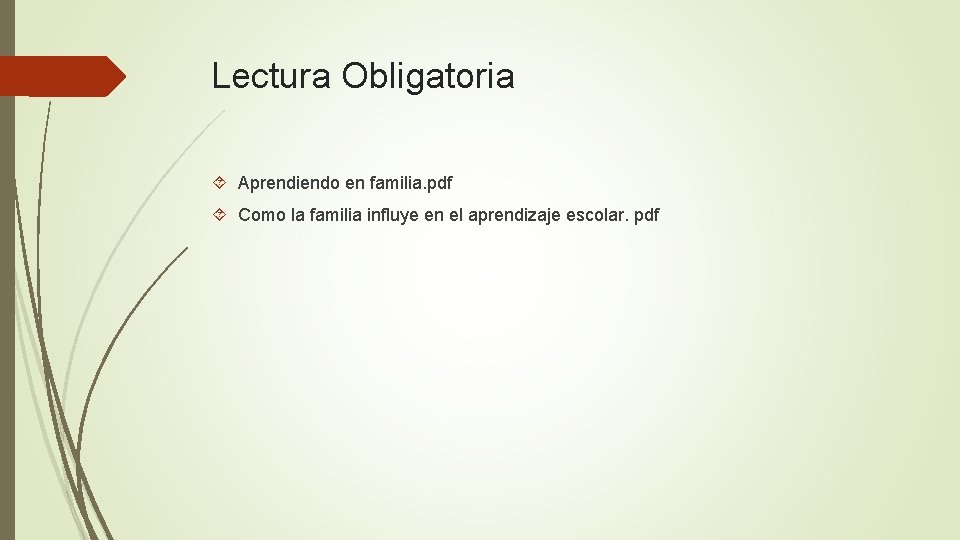 Lectura Obligatoria

Aprendiendo en familia.pdf

Como la familia influye en el aprendizaje escolar. pdf